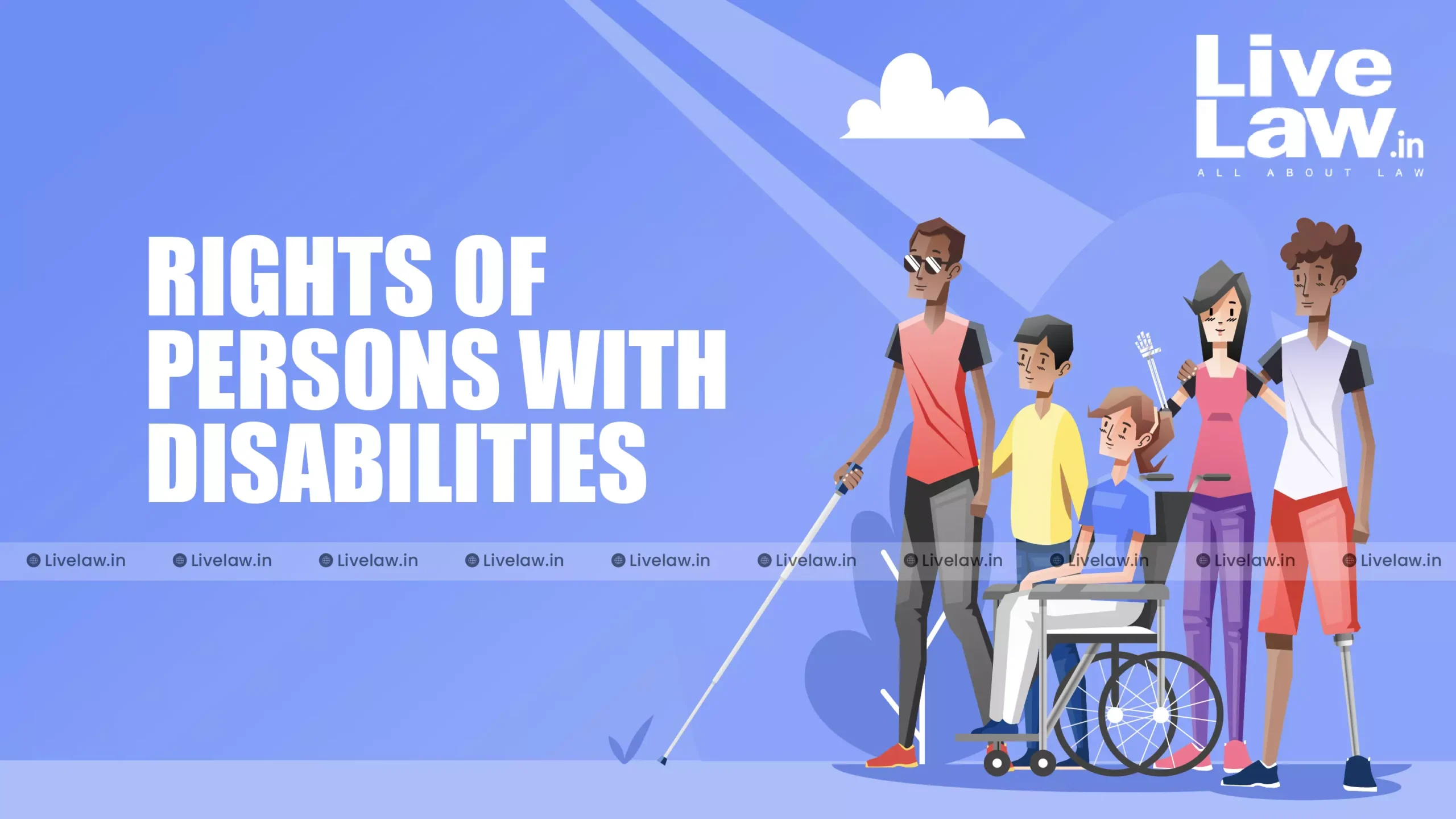 Live Law.in
ALL ABOUT LAW

RIGHTS OF PERSONS WITH DISABILITIES

Livelaw.in Livelaw.in Livelaw.in Livelaw.in Livelaw.in Livelaw.in Livelaw.in Livelaw.in Livelaw.in Livelaw.in